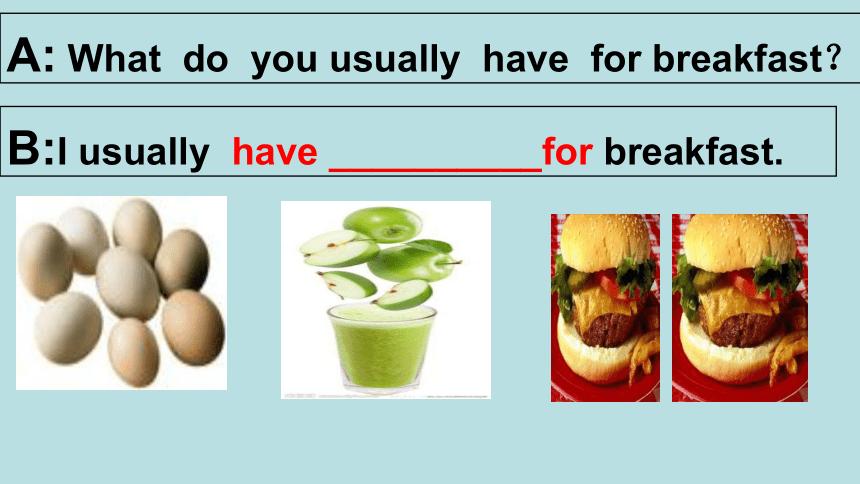 A: What do you usually have for breakfast?

B:I usually have __________for breakfast.